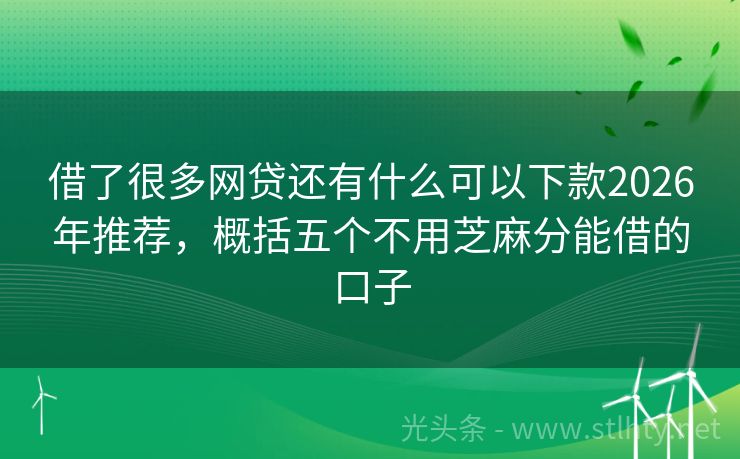 借了很多网贷还有什么可以下款2026年推荐，概括五个不用芝麻分能借的口子

光头条 - www.stlhty.net